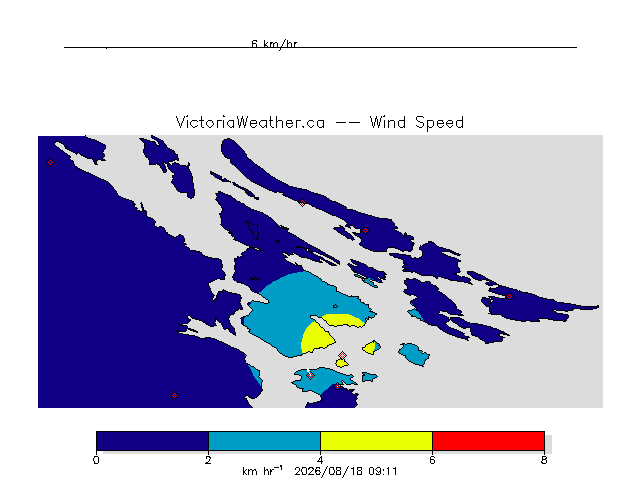 6 km/hr

VictoriaWeather.ca -- Wind Speed

0
2
4
6
8

km hr$^{-1}$ 2026/08/18 09:11